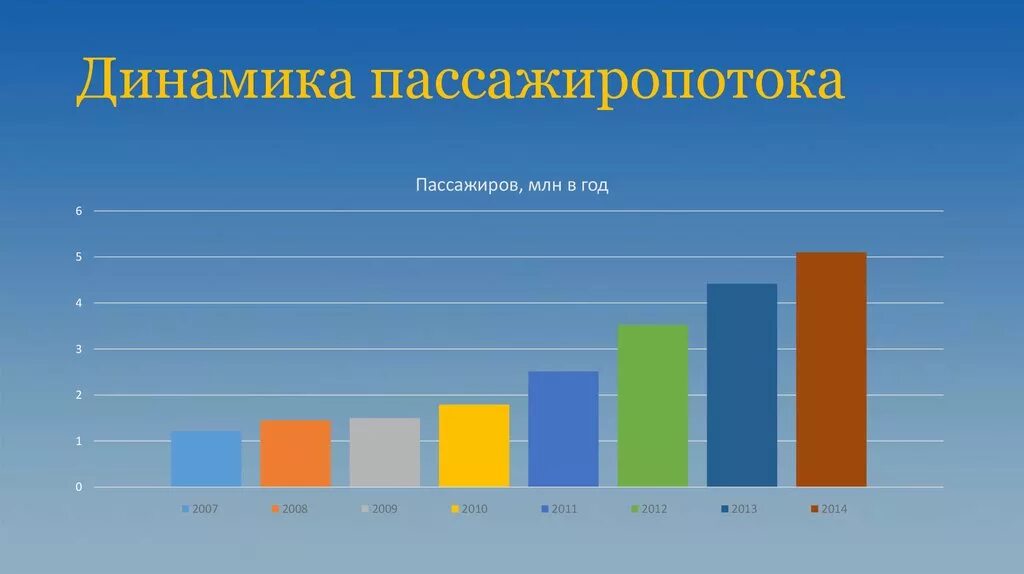 Динамика пассажиропотока

Пассажиров, млн в год

6
5
4
3
2
1
0

2007 2008 2009 2010 2011 2012 2013 2014